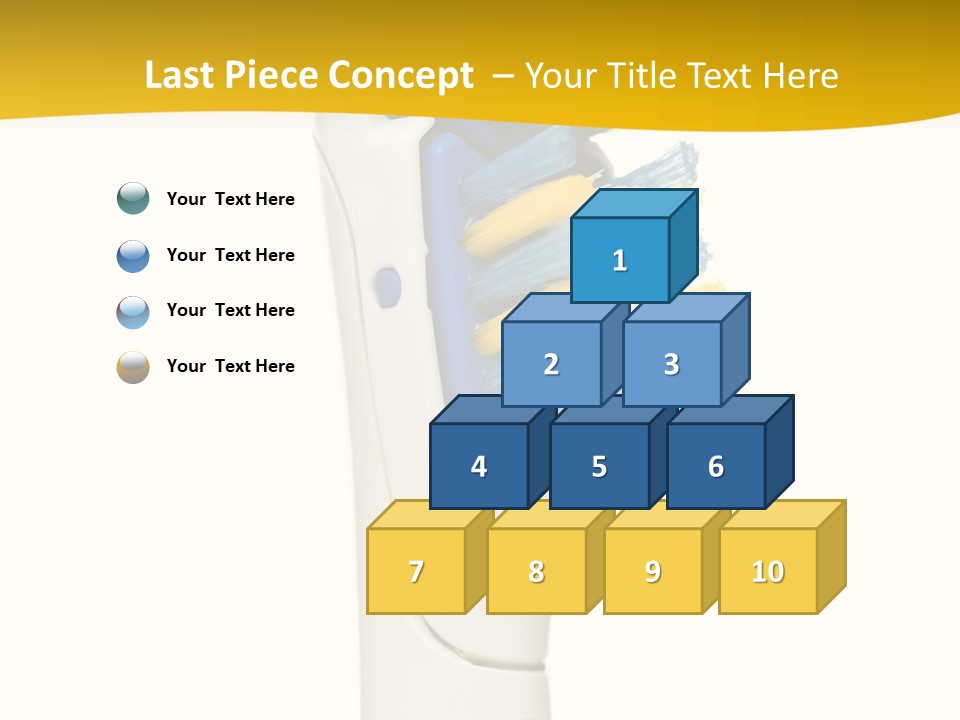 Last Piece Concept – Your Title Text Here

Your Text Here

Your Text Here

Your Text Here

Your Text Here

1

2 3

4 5 6

7 8 9 10